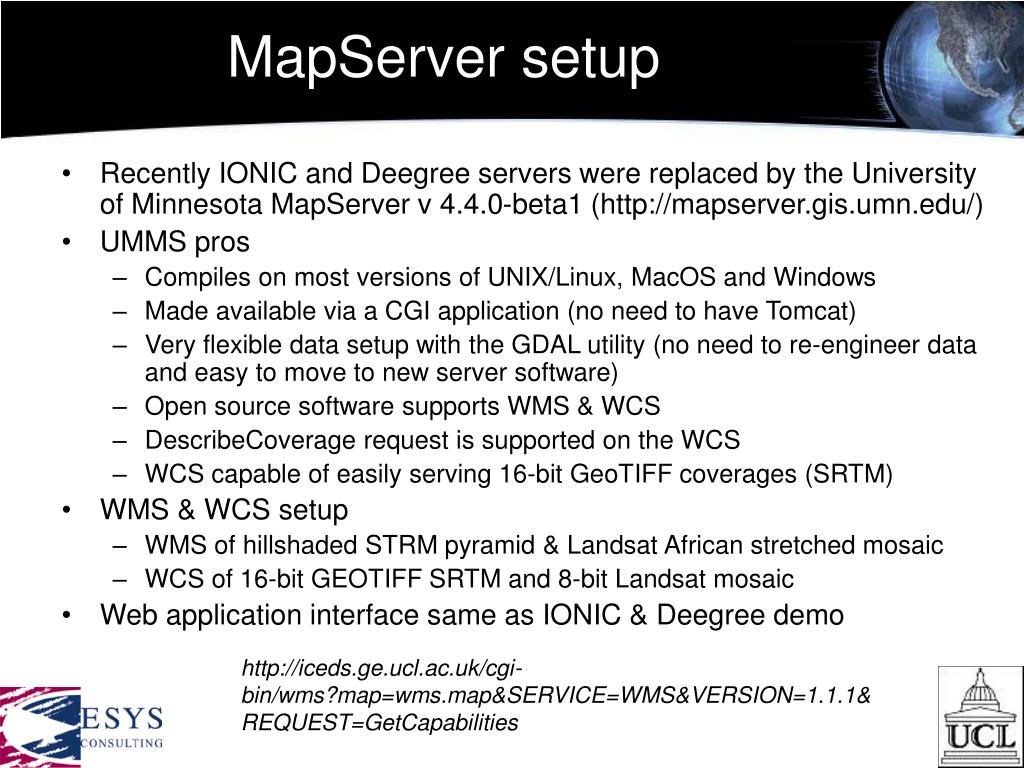 MapServer setup

• Recently IONIC and Deegree servers were replaced by the University of Minnesota MapServer v 4.4.0-beta1 (http://mapserver.gis.umn.edu/)
• UMMS pros
– Compiles on most versions of UNIX/Linux, MacOS and Windows
– Made available via a CGI application (no need to have Tomcat)
– Very flexible data setup with the GDAL utility (no need to re-engineer data and easy to move to new server software)
– Open source software supports WMS & WCS
– DescribeCoverage request is supported on the WCS
– WCS capable of easily serving 16-bit GeoTIFF coverages (SRTM)
• WMS & WCS setup
– WMS of hillshaded STRM pyramid & Landsat African stretched mosaic
– WCS of 16-bit GEOTIFF SRTM and 8-bit Landsat mosaic
• Web application interface same as IONIC & Deegree demo

http://iceds.ge.ucl.ac.uk/cgi-bin/wms?map=wms.map&SERVICE=WMS&VERSION=1.1.1&REQUEST=GetCapabilities

ESYS CONSULTING

UCL